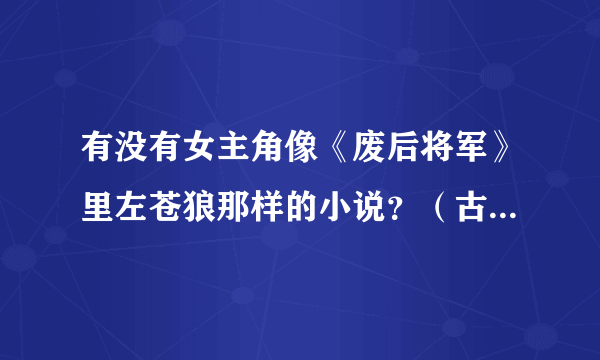 有没有女主角像《废后将军》里左苍狼那样的小说？（古...